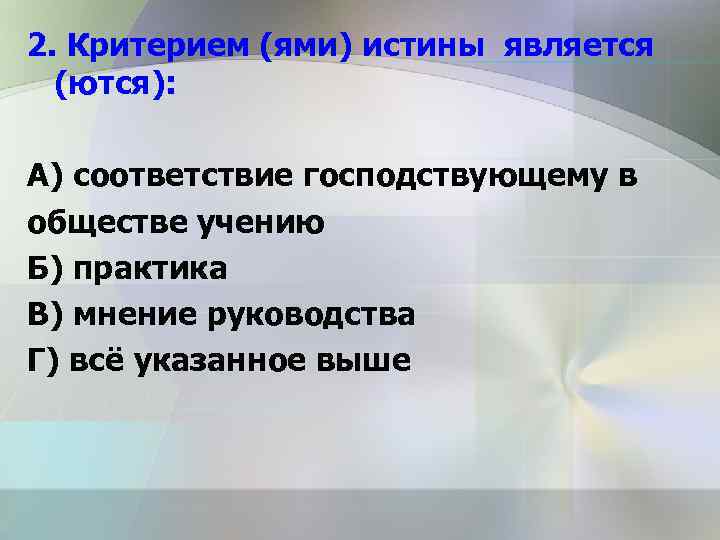 2. Критерием (ями) истины является (ются):

А) соответствие господствующему в обществе учению
Б) практика
В) мнение руководства
Г) всё указанное выше